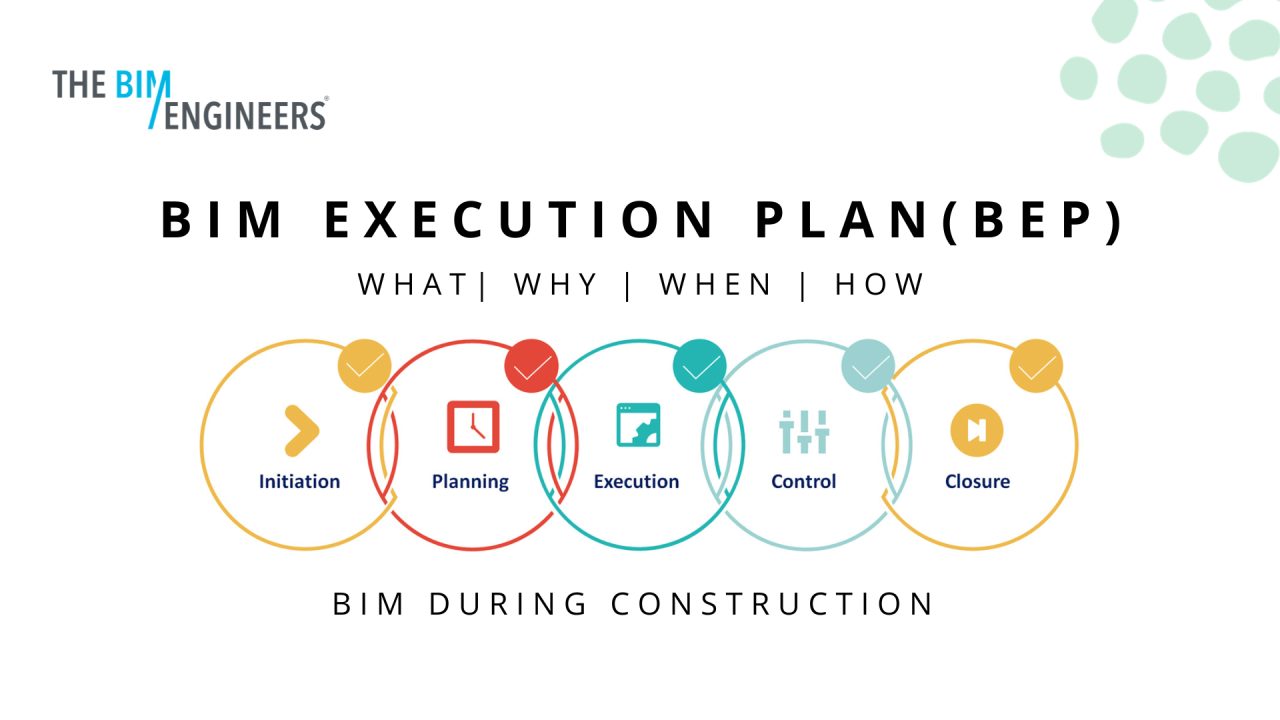 THE BIM ENGINEERS®

BIM EXECUTION PLAN(BEP)

WHAT| WHY | WHEN | HOW

Initiation

Planning

Execution

Control

Closure

BIM DURING CONSTRUCTION